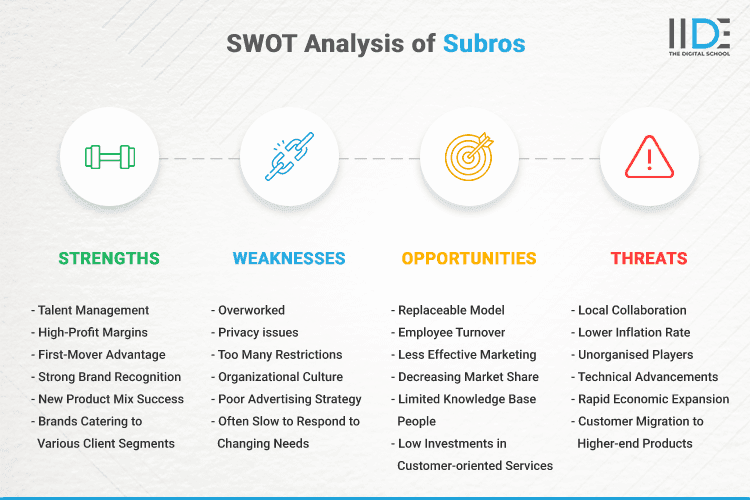 SWOT Analysis of Subros

IIDE
THE DIGITAL SCHOOL

STRENGTHS

- Talent Management
- High-Profit Margins
- First-Mover Advantage
- Strong Brand Recognition
- New Product Mix Success
- Brands Catering to Various Client Segments

WEAKNESSES

- Overworked
- Privacy issues
- Too Many Restrictions
- Organizational Culture
- Poor Advertising Strategy
- Often Slow to Respond to Changing Needs

OPPORTUNITIES

- Replaceable Model
- Employee Turnover
- Less Effective Marketing
- Decreasing Market Share
- Limited Knowledge Base People
- Low Investments in Customer-oriented Services

THREATS

- Local Collaboration
- Lower Inflation Rate
- Unorganised Players
- Technical Advancements
- Rapid Economic Expansion
- Customer Migration to Higher-end Products